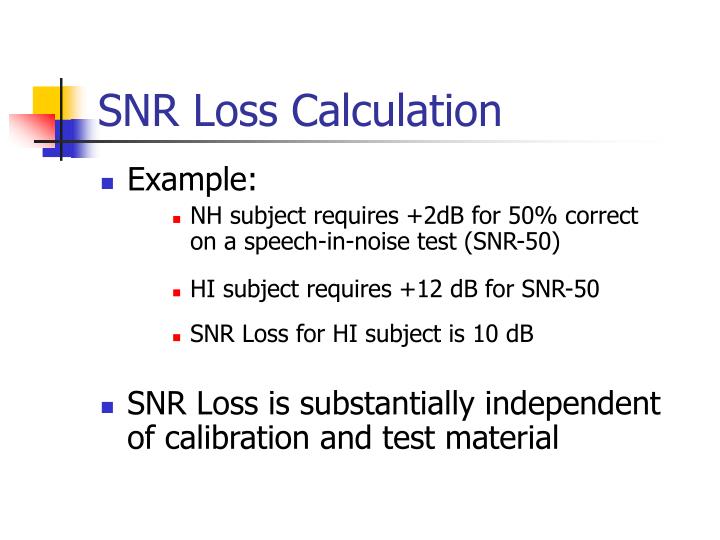 SNR Loss Calculation

Example:

NH subject requires +2dB for 50% correct on a speech-in-noise test (SNR-50)

HI subject requires +12 dB for SNR-50

SNR Loss for HI subject is 10 dB

SNR Loss is substantially independent of calibration and test material